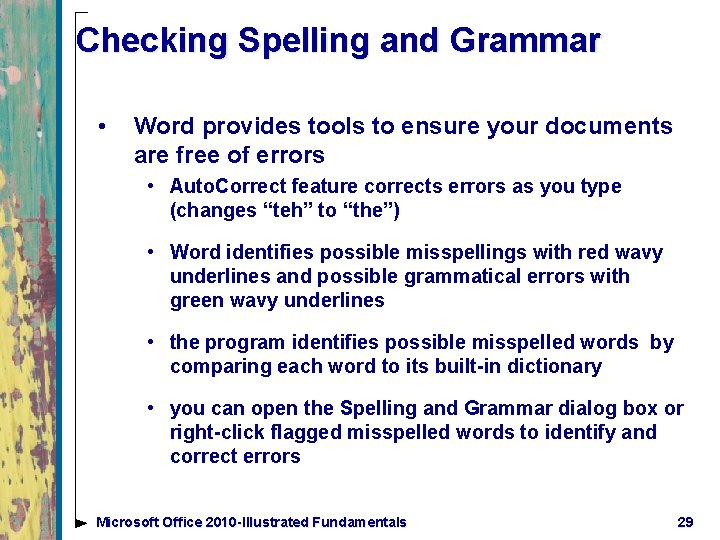 Checking Spelling and Grammar

• Word provides tools to ensure your documents are free of errors

• AutoCorrect feature corrects errors as you type (changes “teh” to “the”)

• Word identifies possible misspellings with red wavy underlines and possible grammatical errors with green wavy underlines

• the program identifies possible misspelled words by comparing each word to its built-in dictionary

• you can open the Spelling and Grammar dialog box or right-click flagged misspelled words to identify and correct errors

Microsoft Office 2010-Illustrated Fundamentals

29